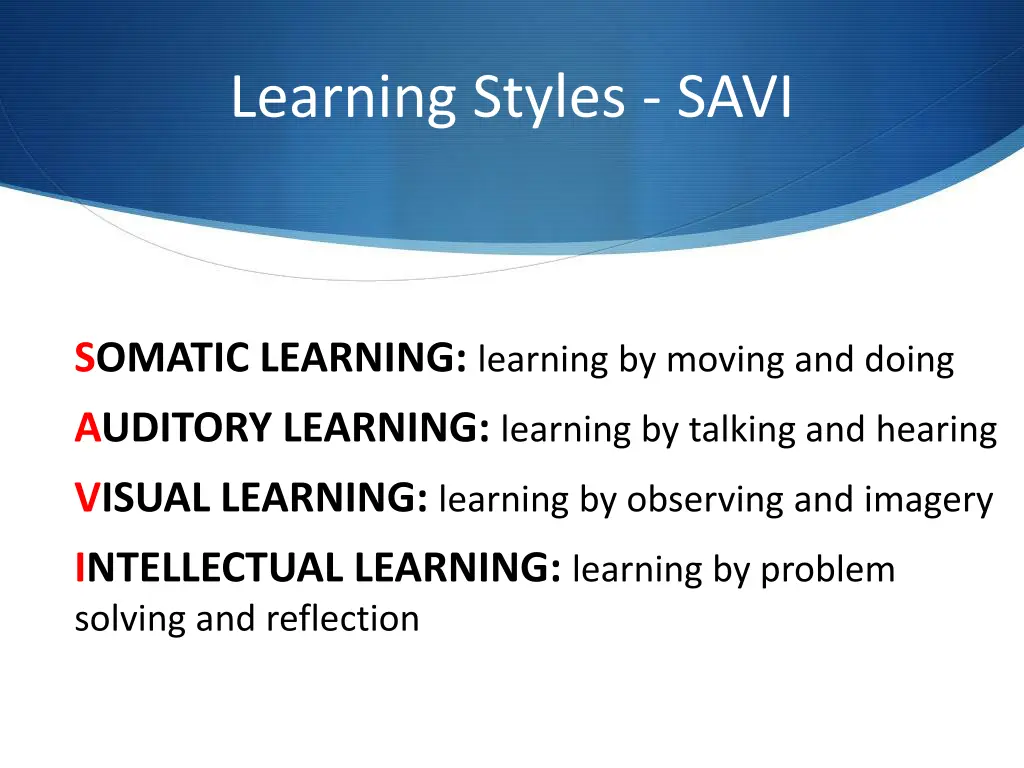 Learning Styles - SAVI

SOMATIC LEARNING: learning by moving and doing

AUDITORY LEARNING: learning by talking and hearing

VISUAL LEARNING: learning by observing and imagery

INTELLECTUAL LEARNING: learning by problem solving and reflection